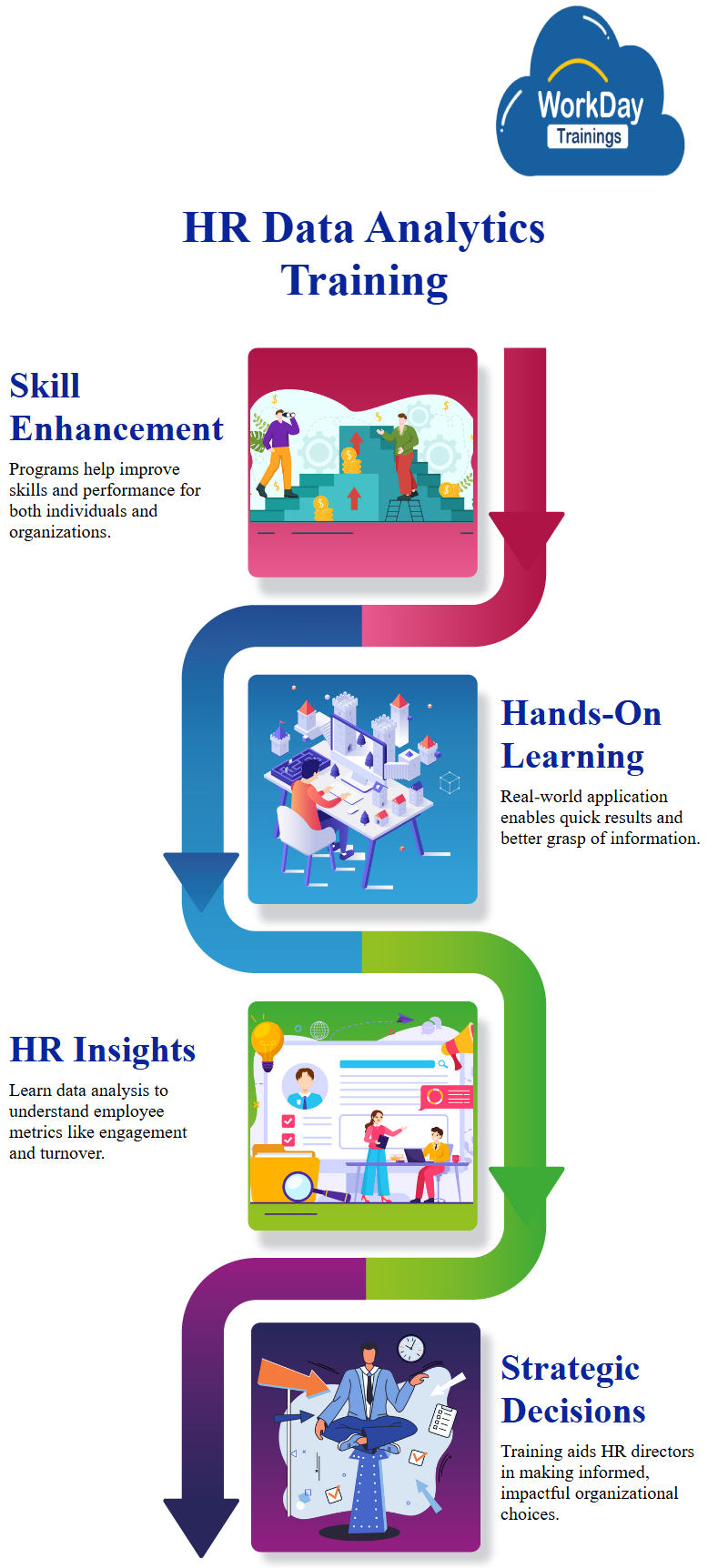 WorkDay
Trainings

HR Data Analytics Training

Skill Enhancement

Programs help improve skills and performance for both individuals and organizations.

Hands-On Learning

Real-world application enables quick results and better grasp of information.

HR Insights

Learn data analysis to understand employee metrics like engagement and turnover.

Strategic Decisions

Training aids HR directors in making informed, impactful organizational choices.